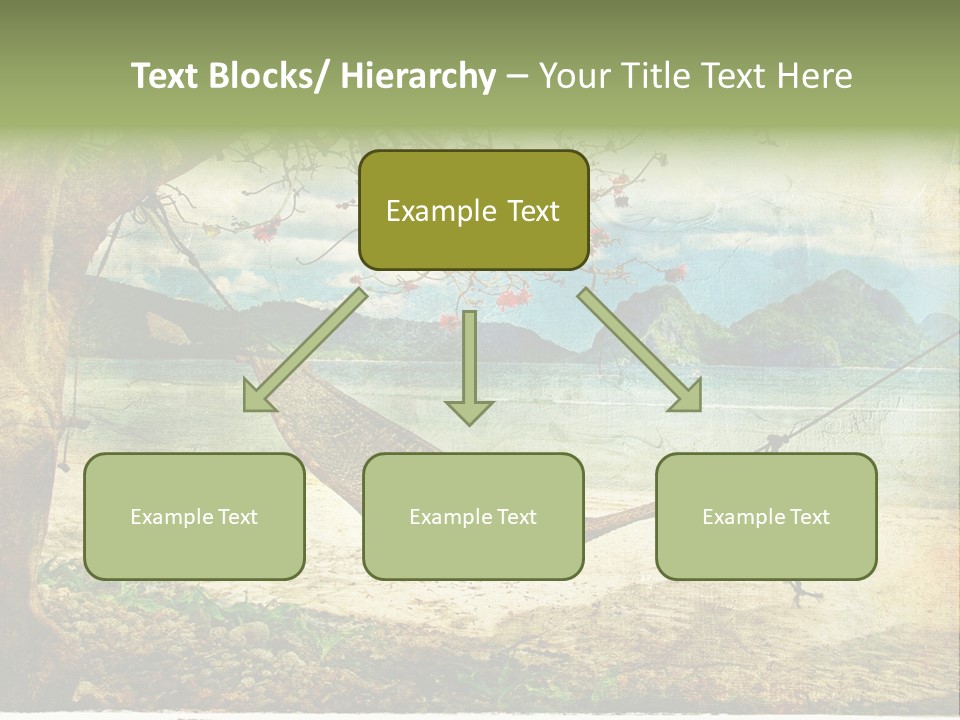 Text Blocks/ Hierarchy – Your Title Text Here

Example Text

Example Text

Example Text

Example Text